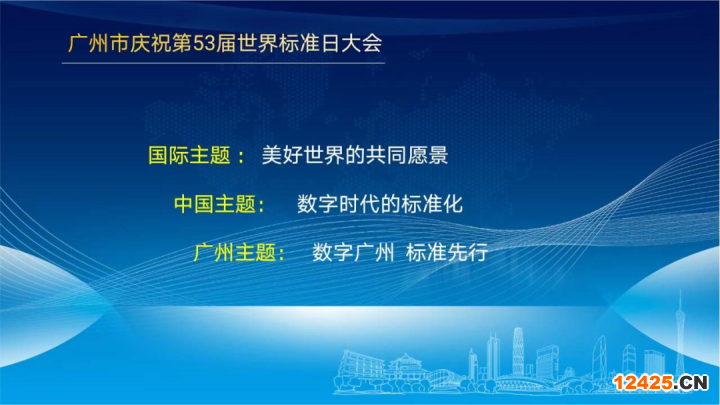 广州市庆祝第53届世界标准日大会

国际主题： 美好世界的共同愿景

中国主题： 数字时代的标准化

广州主题： 数字广州 标准先行

12425.CN